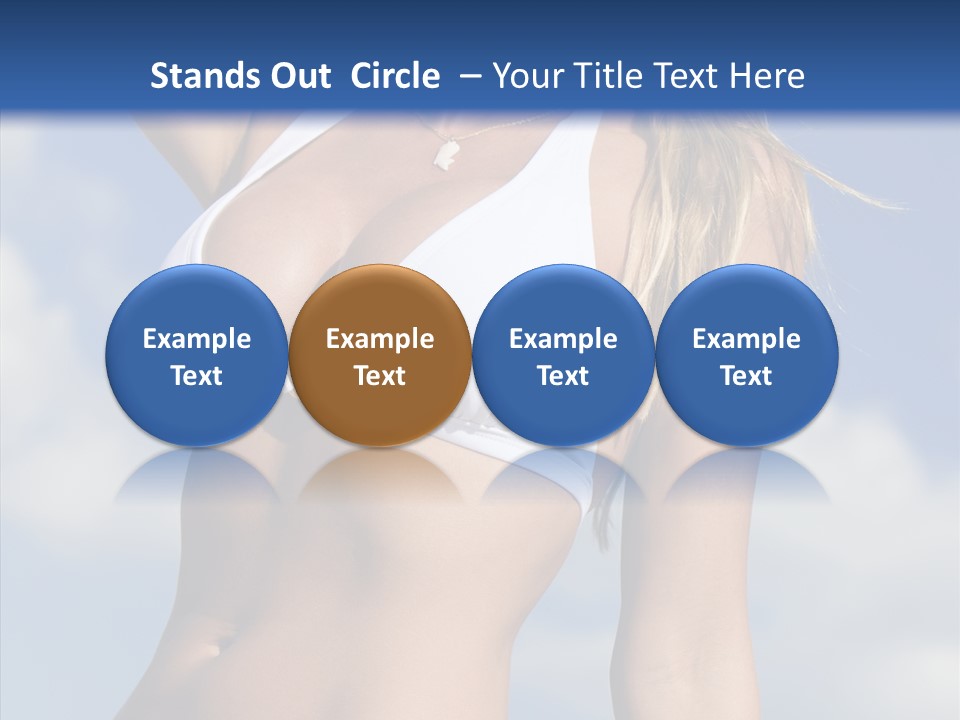 Stands Out Circle – Your Title Text Here

Example Text

Example Text

Example Text

Example Text